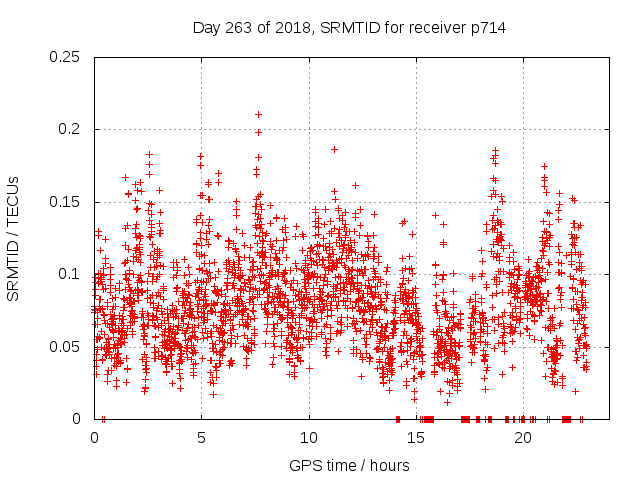 Day 263 of 2018, SRMTID for receiver p714

SRMTID / TECUs

0.25
0.2
0.15
0.1
0.05
0

0
5
10
15
20

GPS time / hours